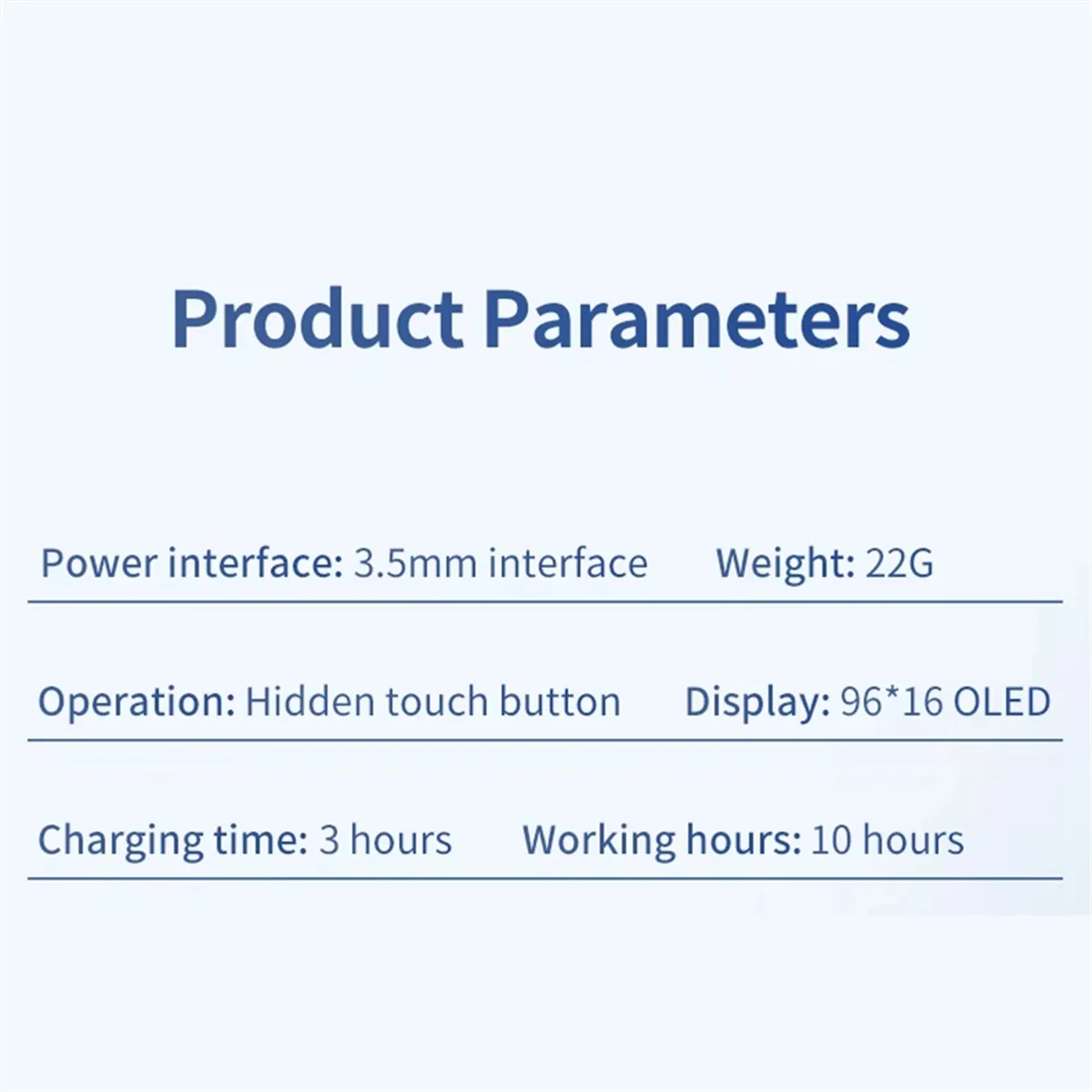 Product Parameters

Power interface: 3.5mm interface Weight: 22G

Operation: Hidden touch button Display: 96*16 OLED

Charging time: 3 hours Working hours: 10 hours